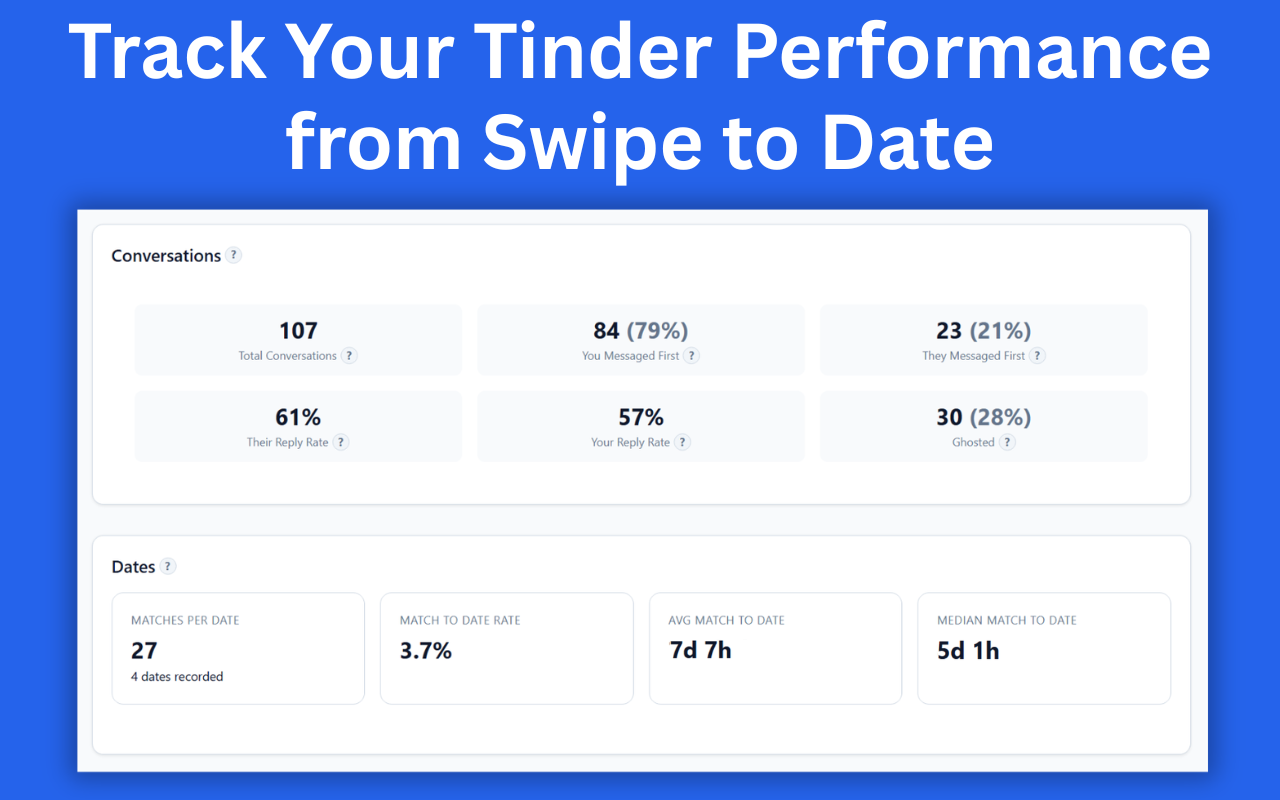 Track Your Tinder Performance from Swipe to Date

Conversations ?

107
Total Conversations ?

84 (79%)
You Messaged First ?

23 (21%)
They Messaged First ?

61%
Their Reply Rate ?

57%
Your Reply Rate ?

30 (28%)
Ghosted ?

Dates ?

MATCHES PER DATE
27
4 dates recorded

MATCH TO DATE RATE
3.7%

AVG MATCH TO DATE
7d 7h

MEDIAN MATCH TO DATE
5d 1h